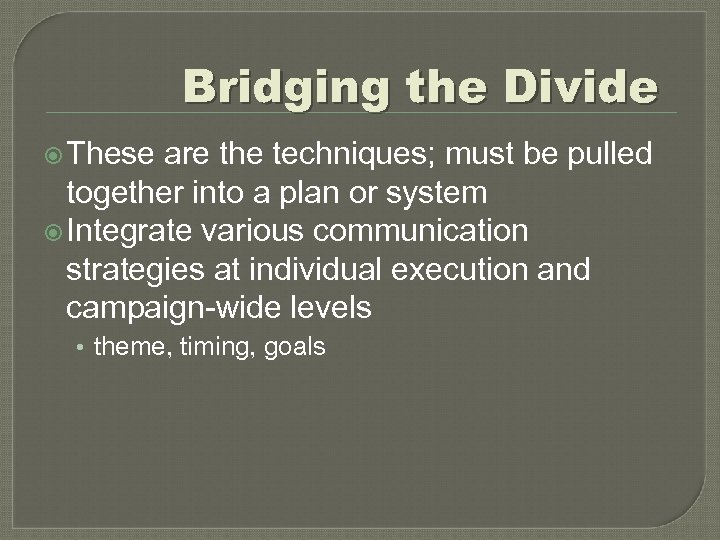 Bridging the Divide

These are the techniques; must be pulled together into a plan or system

Integrate various communication strategies at individual execution and campaign-wide levels

• theme, timing, goals